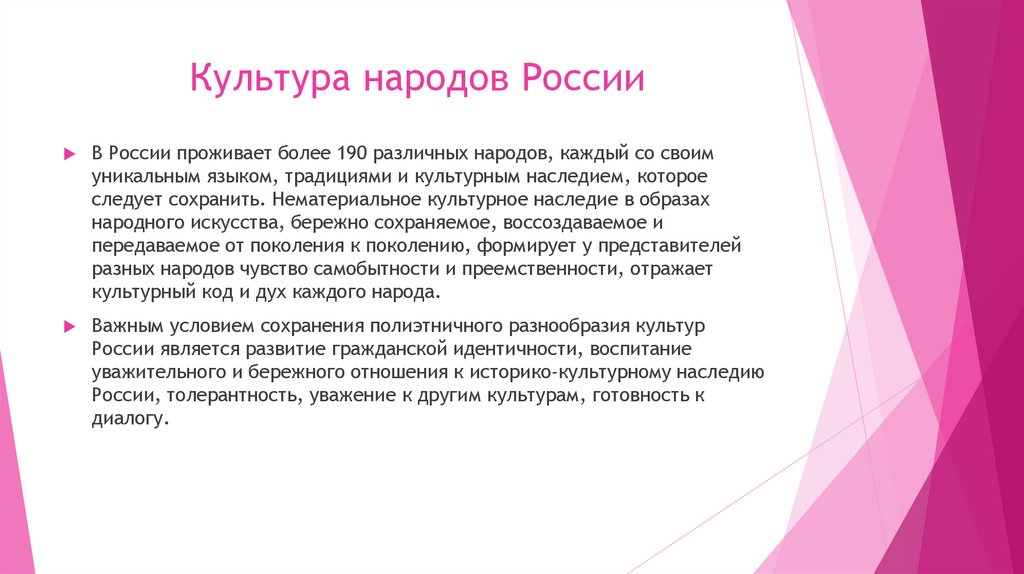 Культура народов России

В России проживает более 190 различных народов, каждый со своим уникальным языком, традициями и культурным наследием, которое следует сохранить. Нематериальное культурное наследие в образах народного искусства, бережно сохраняемое, воссоздаваемое и передаваемое от поколения к поколению, формирует у представителей разных народов чувство самобытности и преемственности, отражает культурный код и дух каждого народа.

Важным условием сохранения полиэтничного разнообразия культур России является развитие гражданской идентичности, воспитание уважительного и бережного отношения к историко-культурному наследию России, толерантность, уважение к другим культурам, готовность к диалогу.